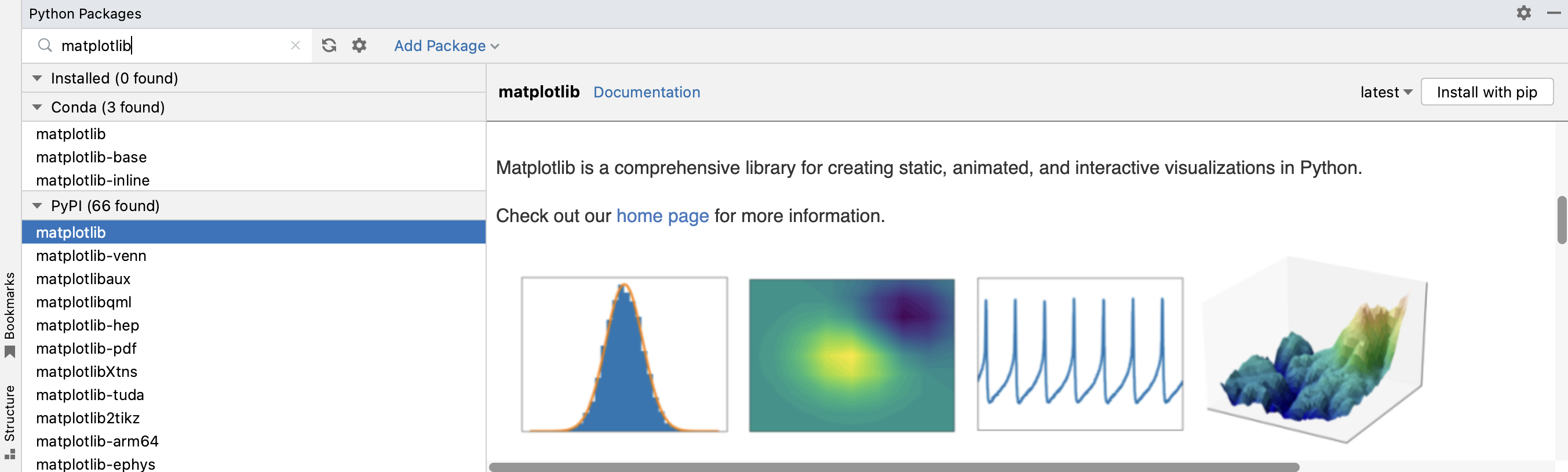 Python Packages

matplotlib

Add Package

Installed (0 found)

Conda (3 found)

matplotlib
matplotlib-base
matplotlib-inline

PyPI (66 found)

matplotlib
matplotlib-venn
matplotlibaux
matplotlibqml
matplotlib-hep
matplotlib-pdf
matplotlibXtns
matplotlib-tuda
matplotlib2tikz
matplotlib-arm64
matplotlib-ephys

Bookmarks

Structure

matplotlib Documentation

latest

Install with pip

Matplotlib is a comprehensive library for creating static, animated, and interactive visualizations in Python.

Check out our home page for more information.